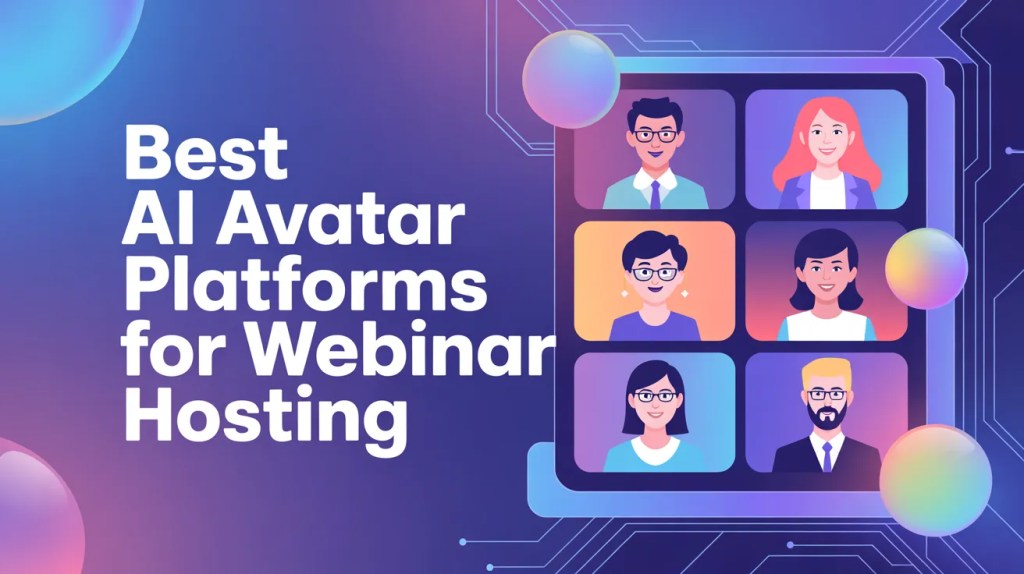 Best
AI Avatar
Platforms
for Webinar
Hosting